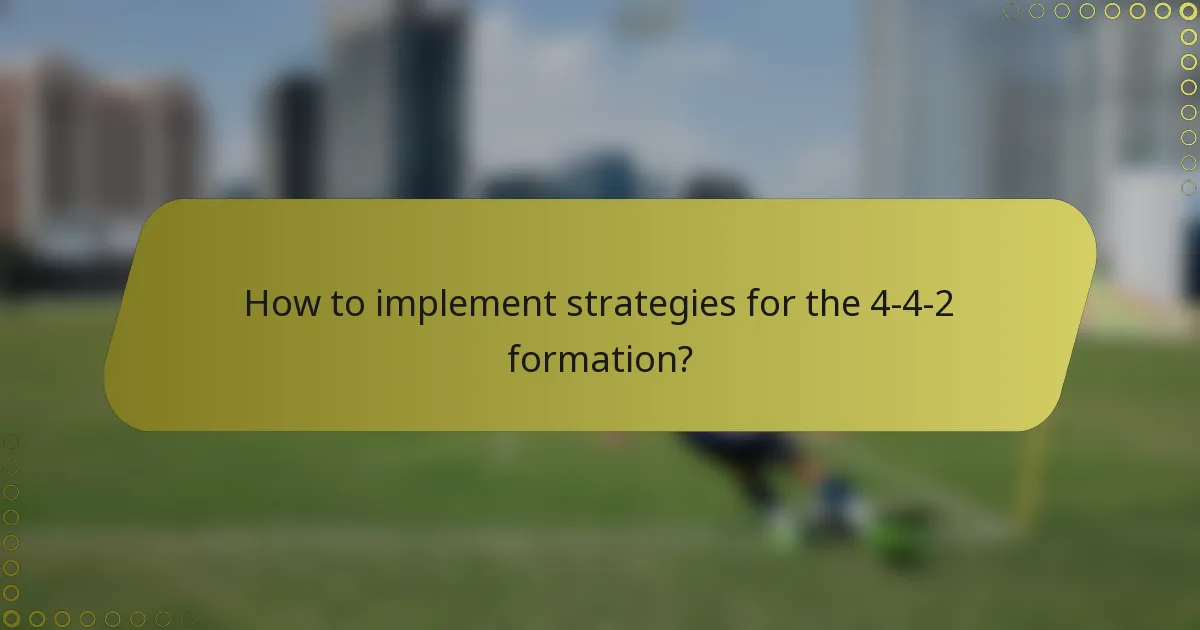 How to implement strategies for the 4-4-2 formation?